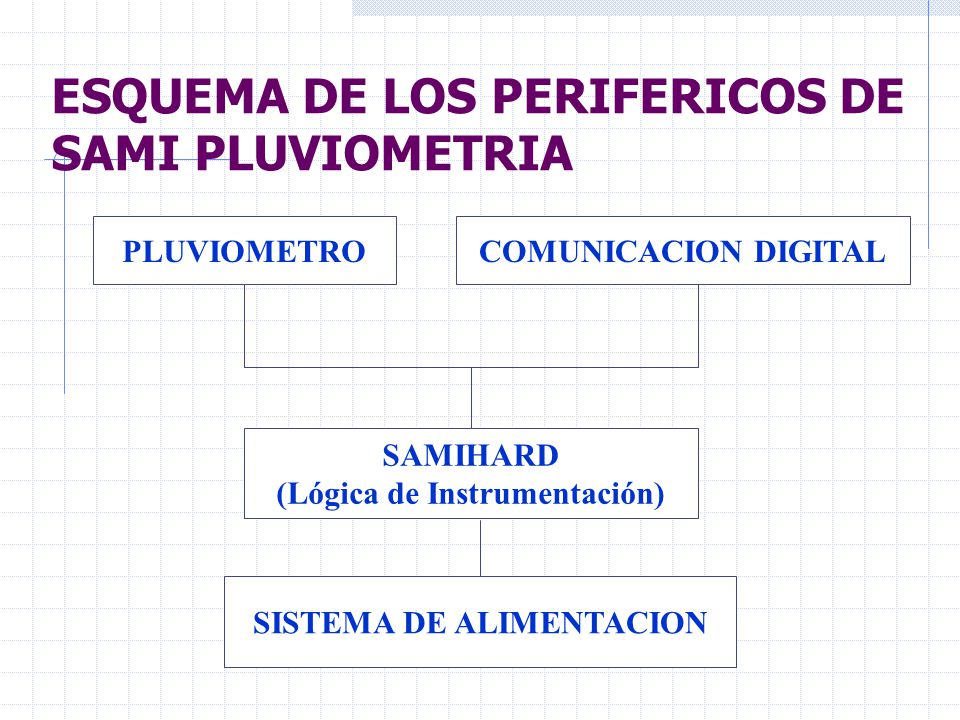 ESQUEMA DE LOS PERIFERICOS DE SAMI PLUVIOMETRIA

PLUVIOMETRO

COMUNICACION DIGITAL

SAMIHARD
(Lógica de Instrumentación)

SISTEMA DE ALIMENTACION